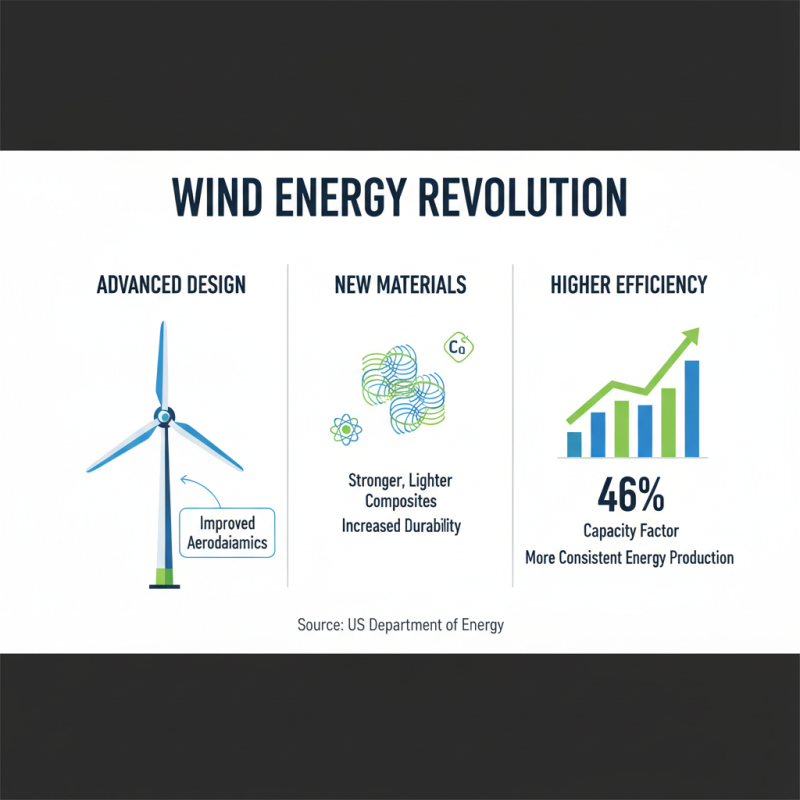 WIND ENERGY REVOLUTION

ADVANCED DESIGN

Improved Aerodaiamics

NEW MATERIALS

Co

Stronger, Lighter Composites

Increased Durability

HIGHER EFFICIENCY

46%

Capacity Factor

More Consistent Energy Production

Source: US Department of Energy